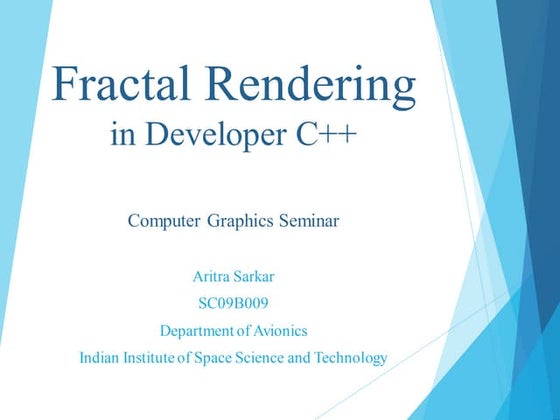 Fractal Rendering
in Developer C++

Computer Graphics Seminar

Aritra Sarkar
SC09B009
Department of Avionics
Indian Institute of Space Science and Technology